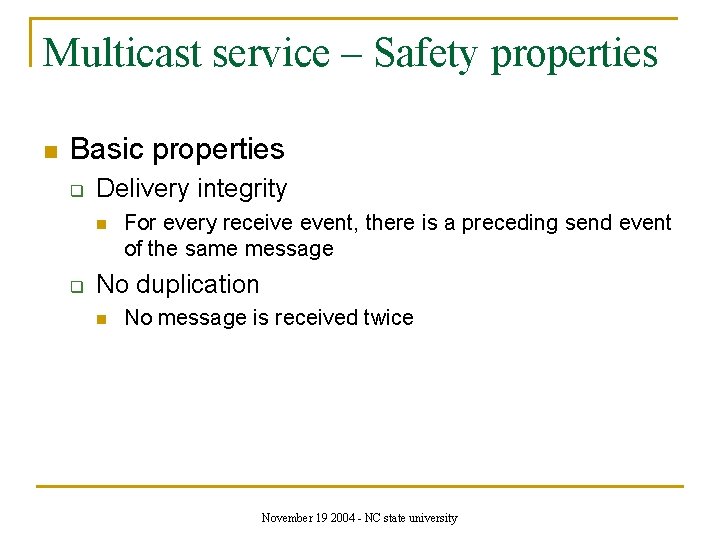 Multicast service – Safety properties

• Basic properties
☐ Delivery integrity
• For every receive event, there is a preceding send event of the same message
☐ No duplication
• No message is received twice

November 19 2004 - NC state university